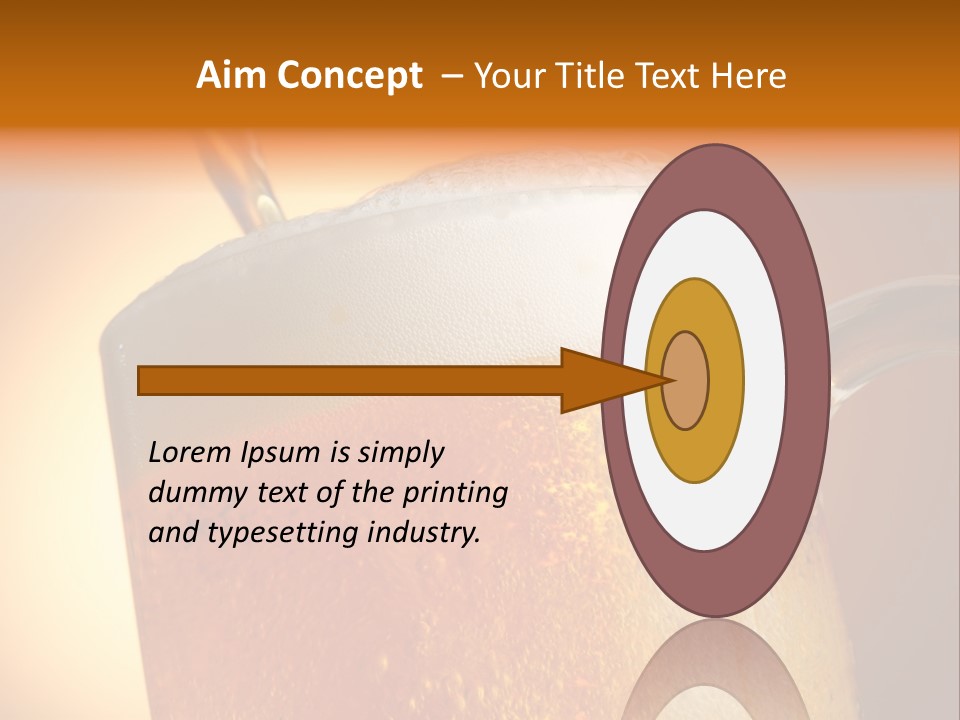 Aim Concept – Your Title Text Here

Lorem Ipsum is simply dummy text of the printing and typesetting industry.